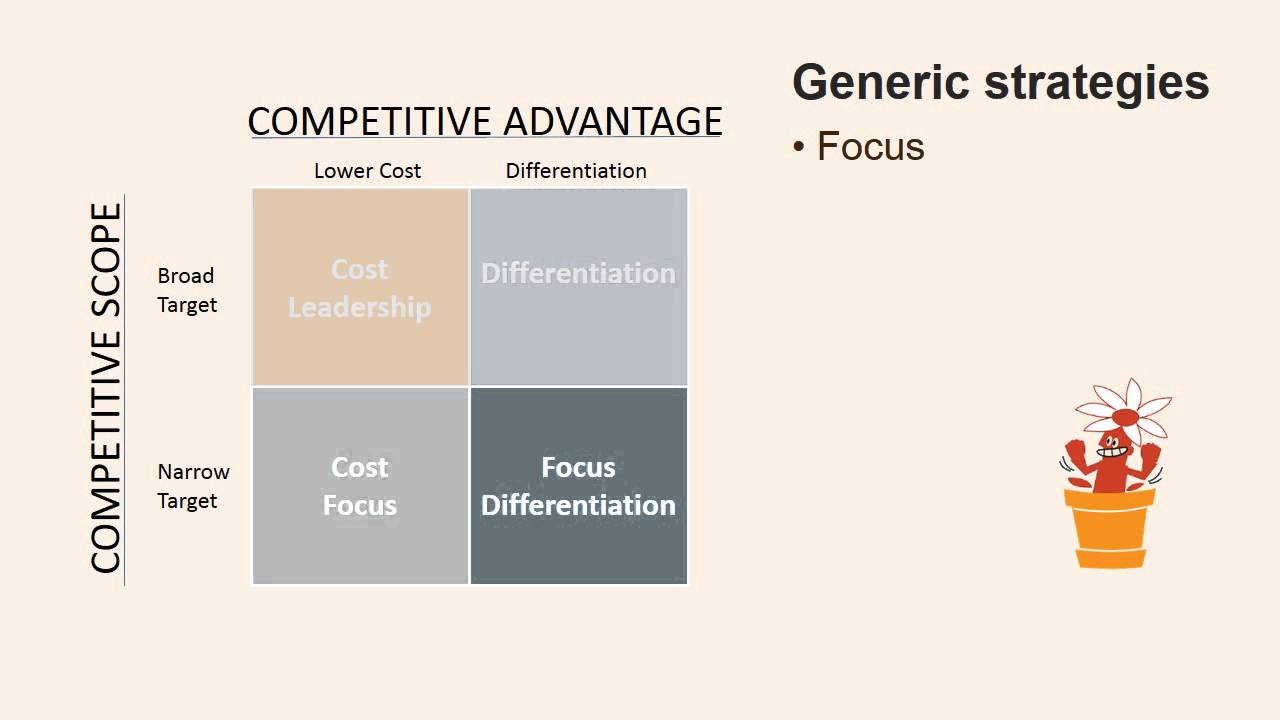 Generic strategies
• Focus

COMPETITIVE ADVANTAGE

COMPETITIVE SCOPE

| | Lower Cost | Differentiation |
|---|---|---|
| Broad Target | Cost Leadership | Differentiation |
| Narrow Target | Cost Focus | Focus Differentiation |